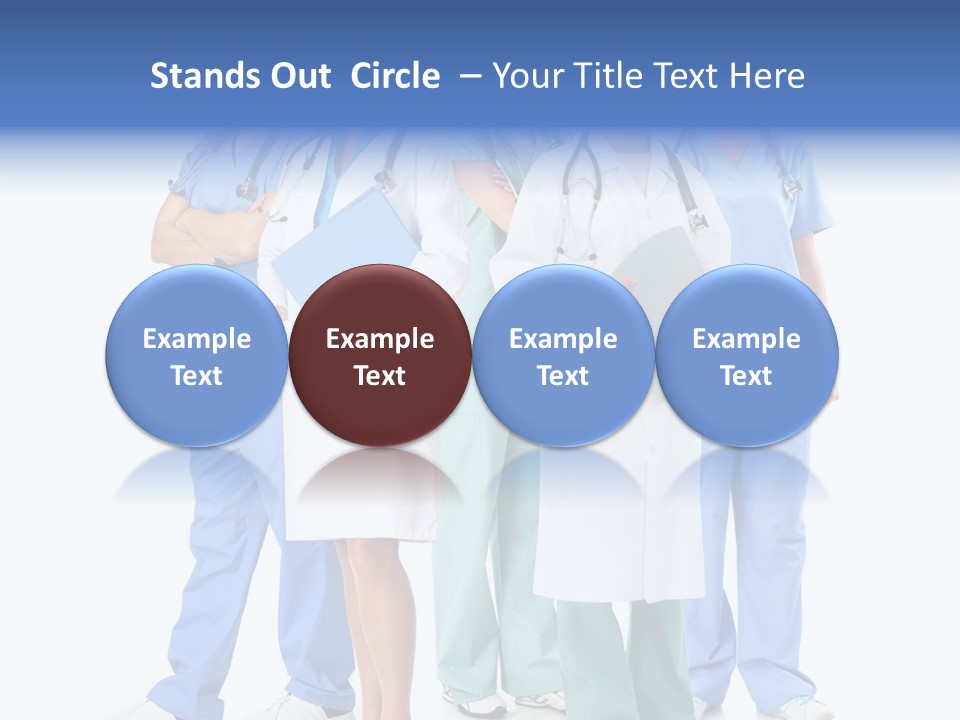 Stands Out Circle – Your Title Text Here

Example Text

Example Text

Example Text

Example Text